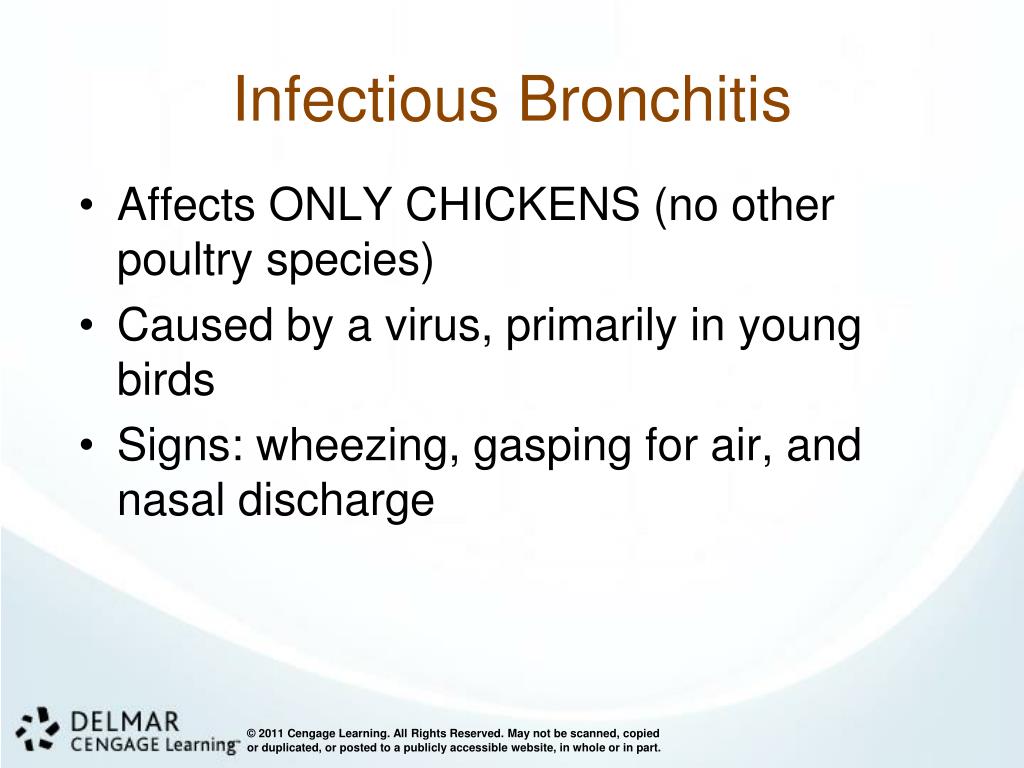 Infectious Bronchitis

• Affects ONLY CHICKENS (no other poultry species)
• Caused by a virus, primarily in young birds
• Signs: wheezing, gasping for air, and nasal discharge

DELMAR
CENGAGE Learning™

© 2011 Cengage Learning. All Rights Reserved. May not be scanned, copied or duplicated, or posted to a publicly accessible website, in whole or in part.